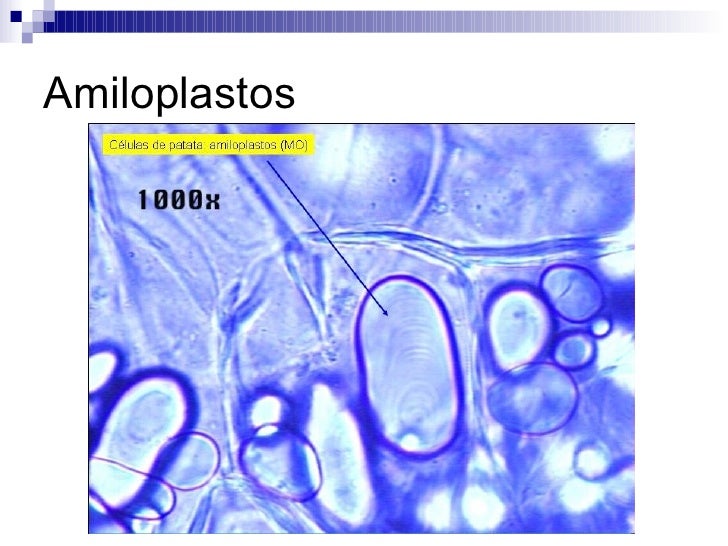 Amiloplastos

Células de patata: amiloplastos (MO)

1000x